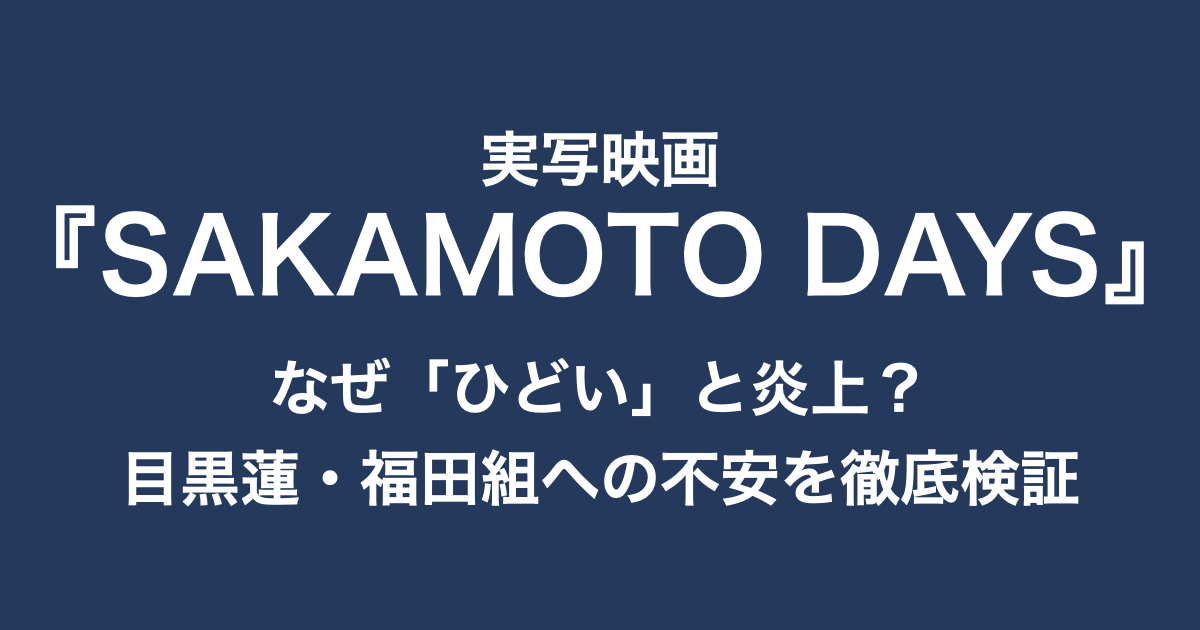 実写映画
『SAKAMOTO DAYS』
なぜ「ひどい」と炎上？
目黒蓮・福田組への不安を徹底検証